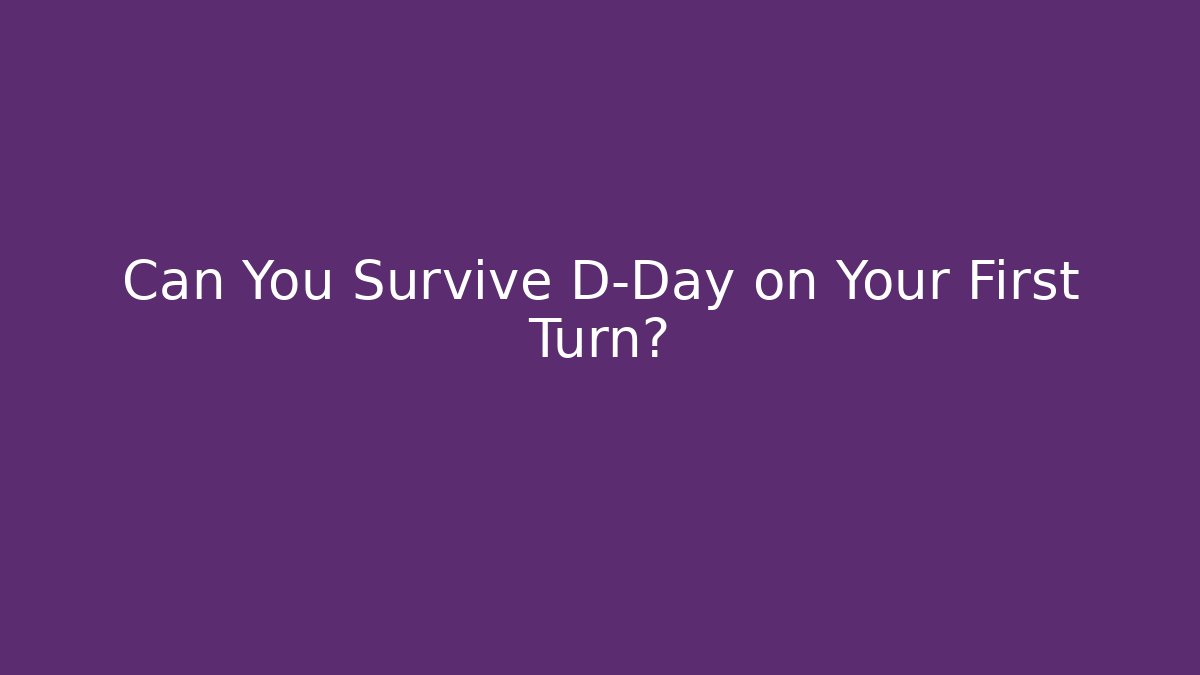 Can You Survive D-Day on Your First Turn?